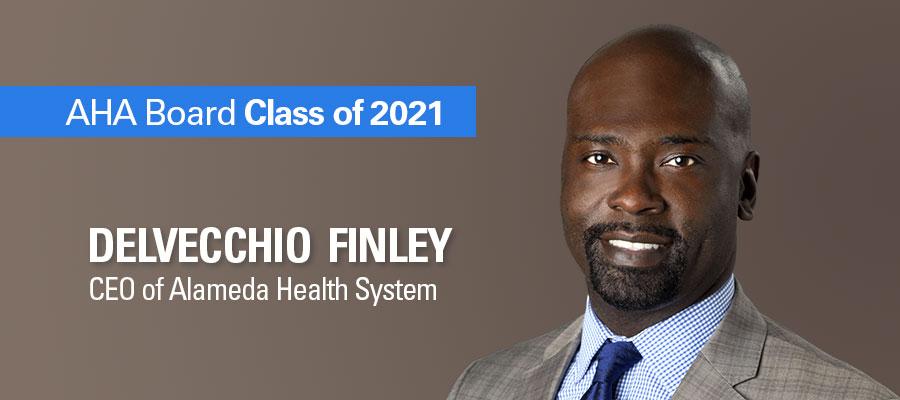 AHA Board Class of 2021

DELVECCHIO FINLEY
CEO of Alameda Health System